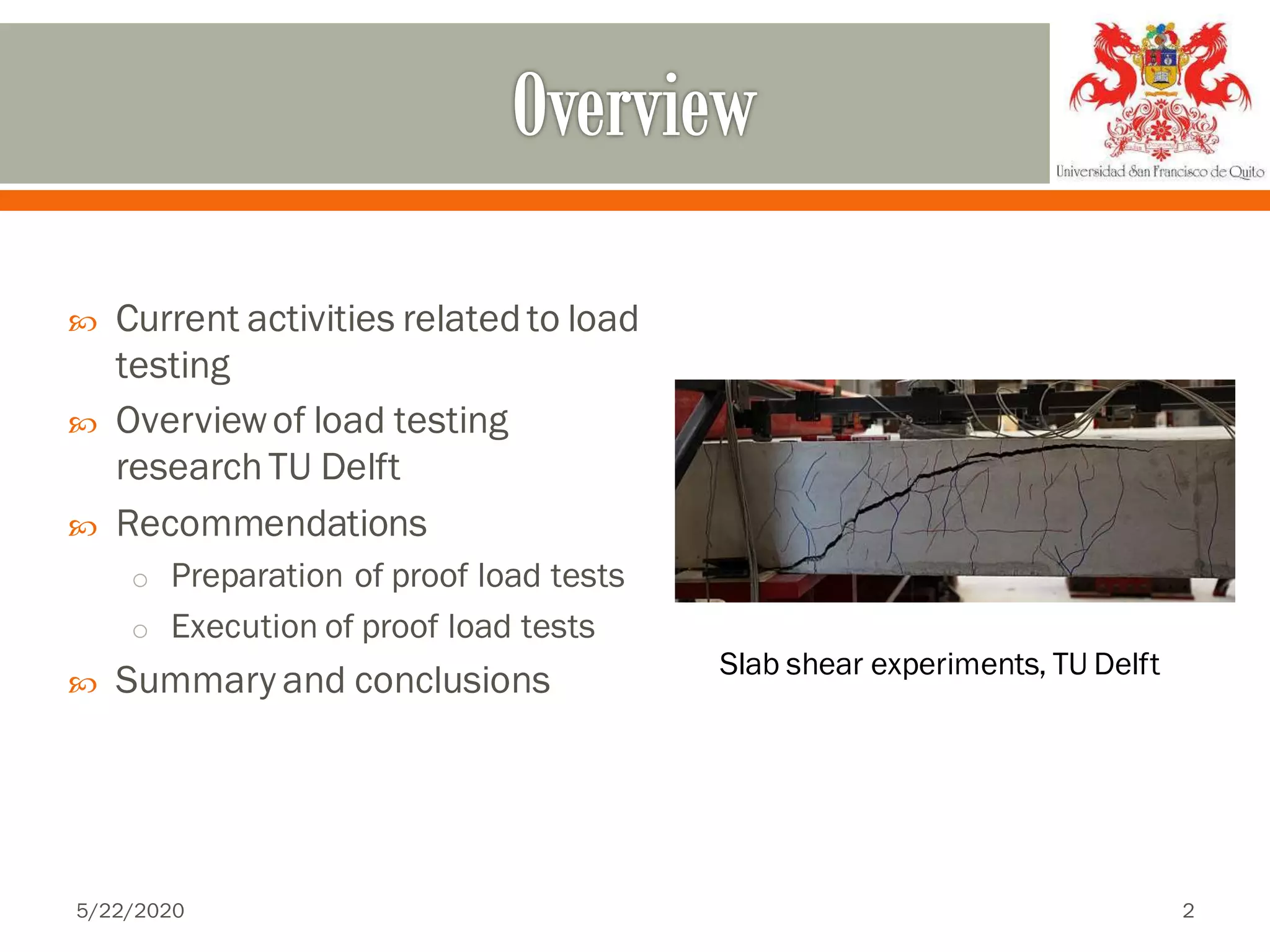 Overview

Universidad San Francisco de Quito

Current activities related to load testing

Overview of load testing research TU Delft

Recommendations

Preparation of proof load tests

Execution of proof load tests

Summary and conclusions

Slab shear experiments, TU Delft

5/22/2020

2